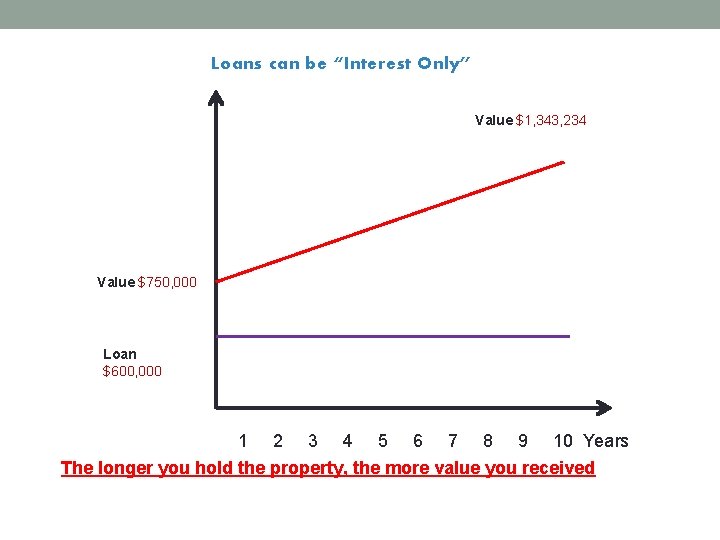 Loans can be "Interest Only"

Value $1,343,234

Value $750,000

Loan
$600,000

1 2 3 4 5 6 7 8 9 10 Years

The longer you hold the property, the more value you received